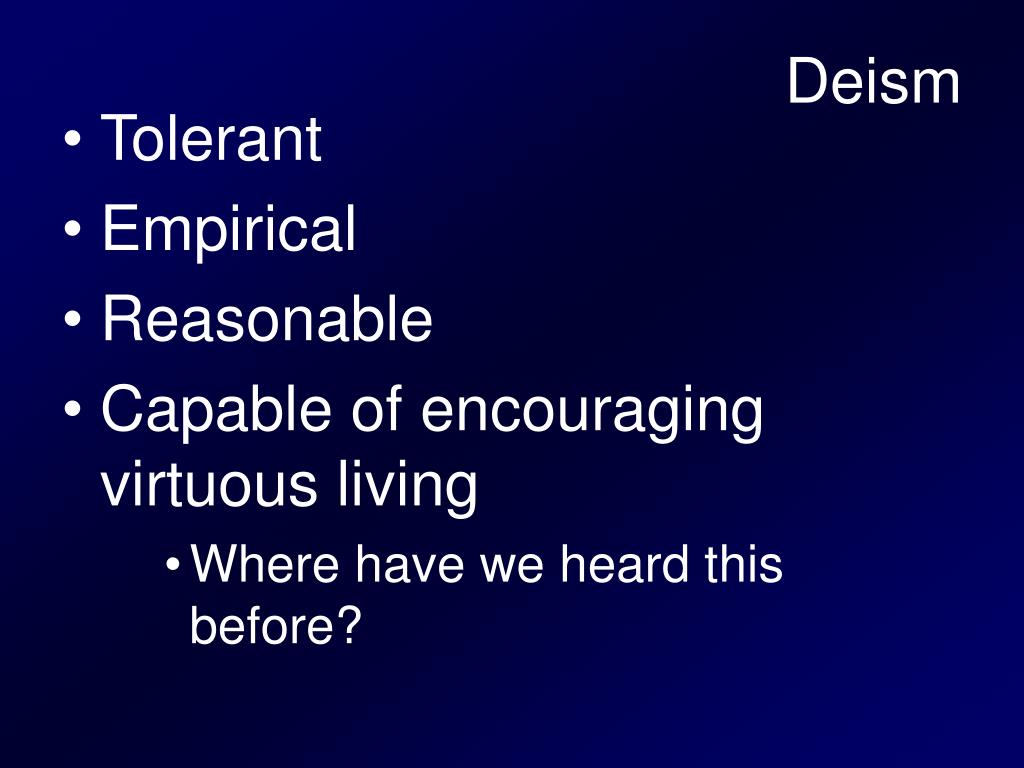 Deism

• Tolerant
• Empirical
• Reasonable
• Capable of encouraging virtuous living
  • Where have we heard this before?